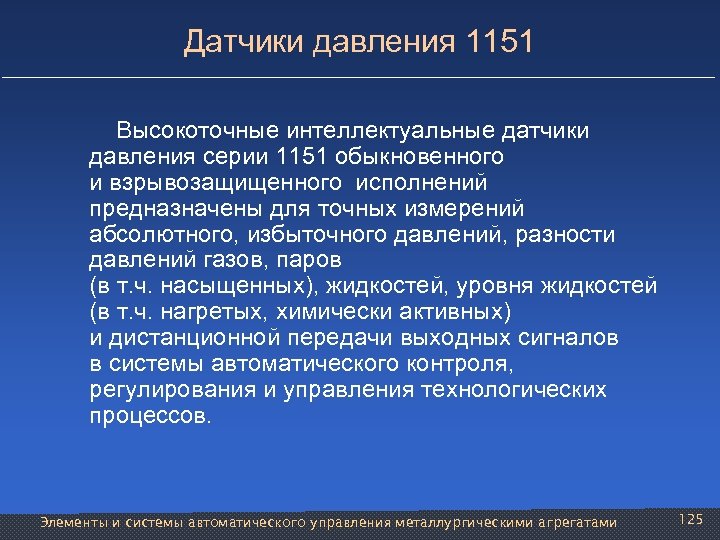 Датчики давления 1151

Высокоточные интеллектуальные датчики давления серии 1151 обыкновенного и взрывозащищенного исполнений предназначены для точных измерений абсолютного, избыточного давлений, разности давлений газов, паров (в т.ч. насыщенных), жидкостей, уровня жидкостей (в т.ч. нагретых, химически активных) и дистанционной передачи выходных сигналов в системы автоматического контроля, регулирования и управления технологических процессов.

Элементы и системы автоматического управления металлургическими агрегатами

125